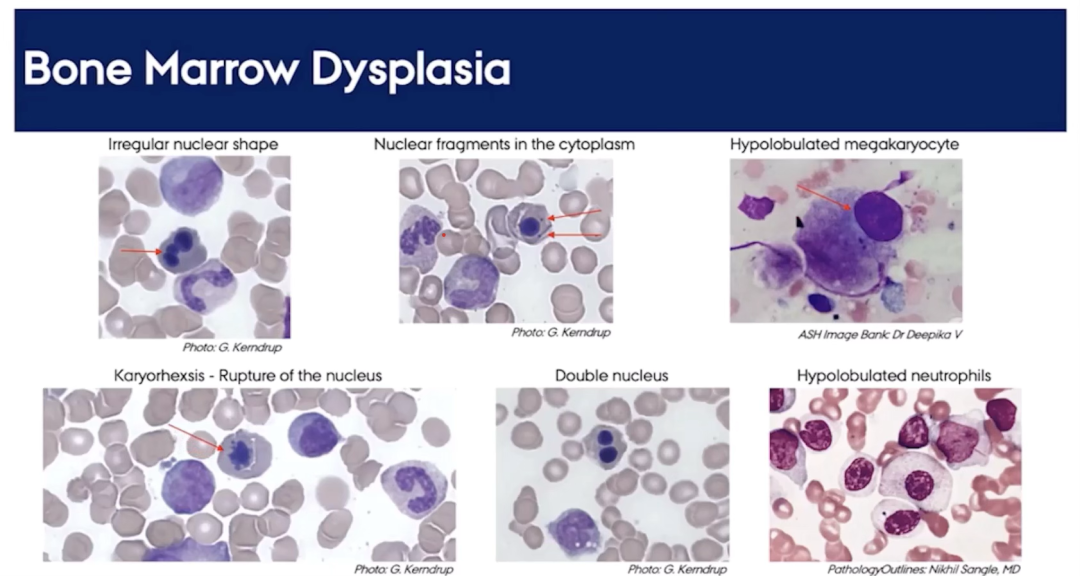 Bone Marrow Dysplasia

Irregular nuclear shape

Photo: G. Kerndrup

Nuclear fragments in the cytoplasm

Photo: G. Kerndrup

Hypolobulated megakaryocyte

ASH Image Bank: Dr Deepika V

Karyorhexsis - Rupture of the nucleus

Photo: G. Kerndrup

Double nucleus

Photo: G. Kerndrup

Hypolobulated neutrophils

PathologyOutlines: Nikhil Sangle, MD